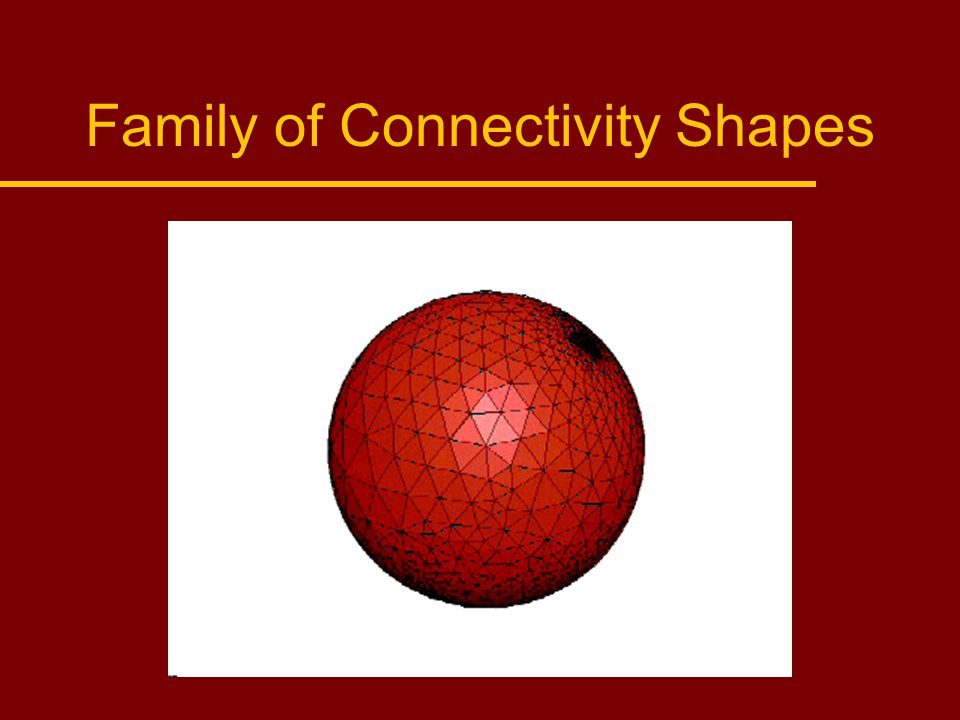 Family of Connectivity Shapes